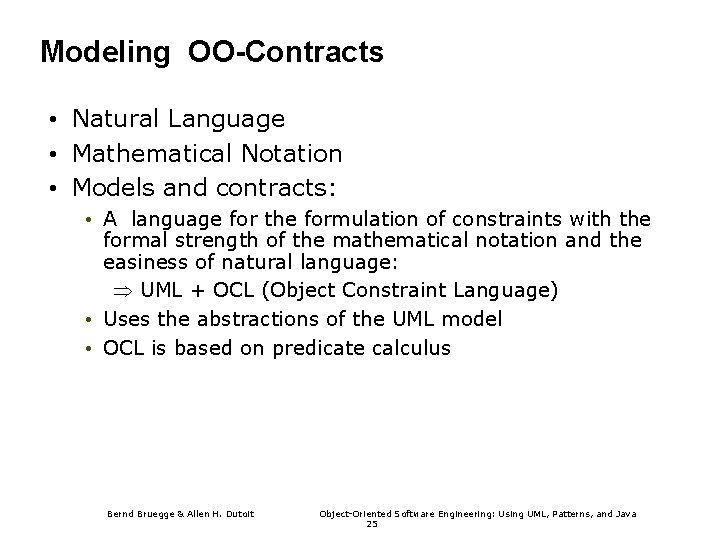 Modeling OO-Contracts

• Natural Language
• Mathematical Notation
• Models and contracts:
  • A language for the formulation of constraints with the formal strength of the mathematical notation and the easiness of natural language:
    $\Rightarrow$ UML + OCL (Object Constraint Language)
  • Uses the abstractions of the UML model
  • OCL is based on predicate calculus

Bernd Bruegge & Allen H. Dutoit

Object-Oriented Software Engineering: Using UML, Patterns, and Java

25